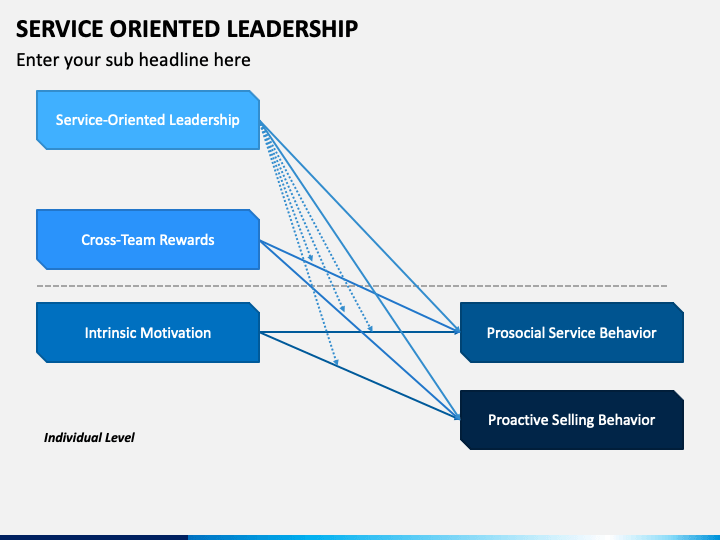 SERVICE ORIENTED LEADERSHIP

Enter your sub headline here

Service-Oriented Leadership

Cross-Team Rewards

Intrinsic Motivation

Prosocial Service Behavior

Proactive Selling Behavior

Individual Level